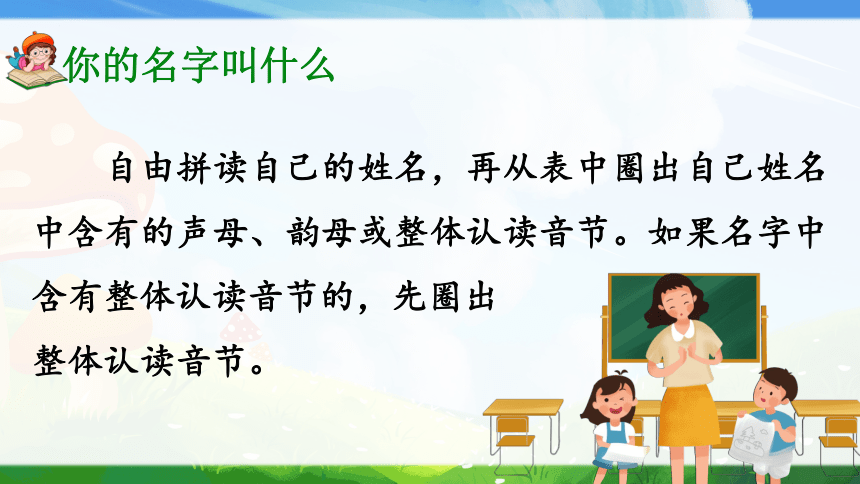 你的名字叫什么

自由拼读自己的姓名，再从表中圈出自己姓名中含有的声母、韵母或整体认读音节。如果名字中含有整体认读音节的，先圈出整体认读音节。